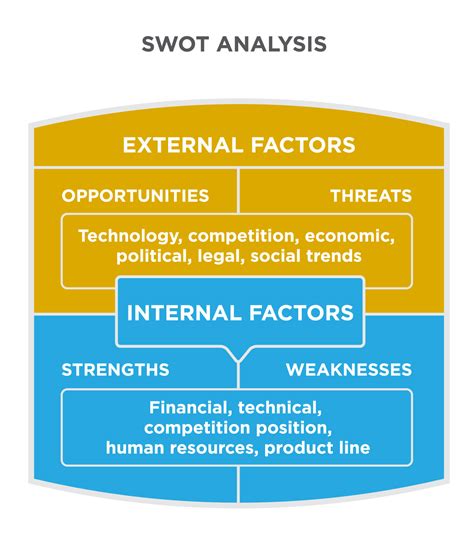 SWOT ANALYSIS

EXTERNAL FACTORS

OPPORTUNITIES

THREATS

Technology, competition, economic, political, legal, social trends

INTERNAL FACTORS

STRENGTHS

WEAKNESSES

Financial, technical, competition position, human resources, product line